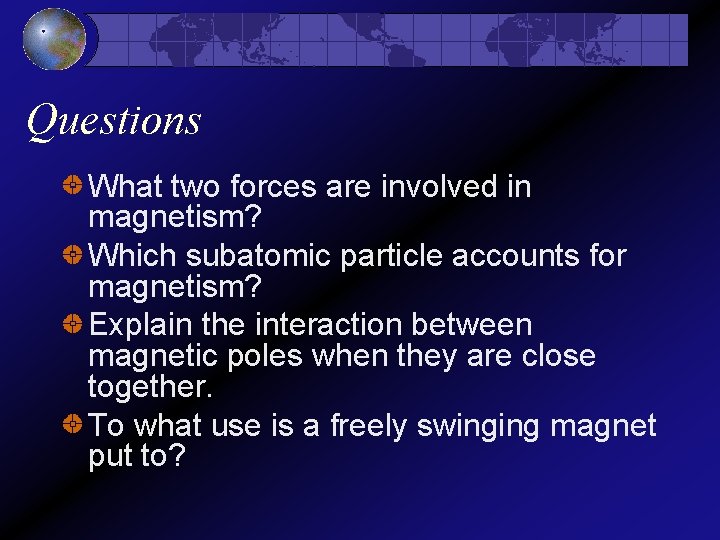 Questions

What two forces are involved in magnetism?

Which subatomic particle accounts for magnetism?

Explain the interaction between magnetic poles when they are close together.

To what use is a freely swinging magnet put to?